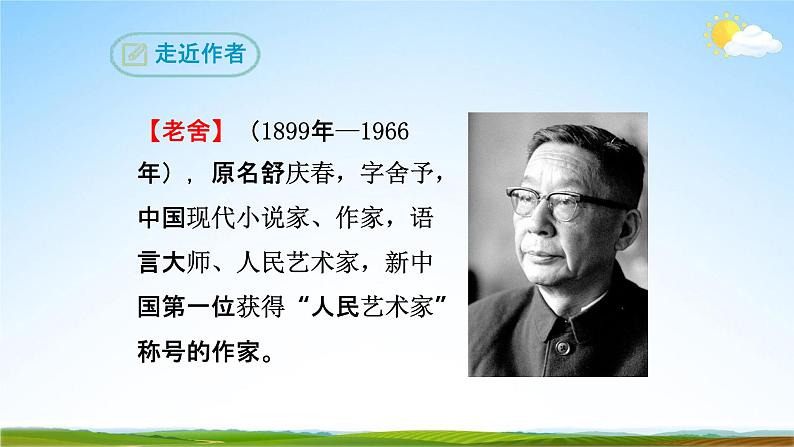 走近作者

【老舍】（1899年—1966年），原名舒庆春，字舍予，中国现代小说家、作家，语言大师、人民艺术家，新中国第一位获得“人民艺术家”称号的作家。